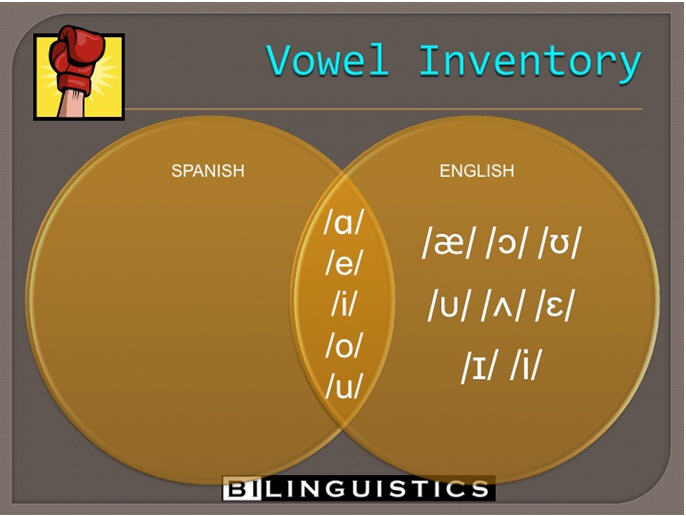 Vowel Inventory

SPANISH

ENGLISH

/ɑ/
/e/
/i/
/o/
/u/

/æ/ /ɔ/ /ʊ/

/ʊ/ /ʌ/ /ɛ/

/ɪ/ /i/

BILINGUISTICS